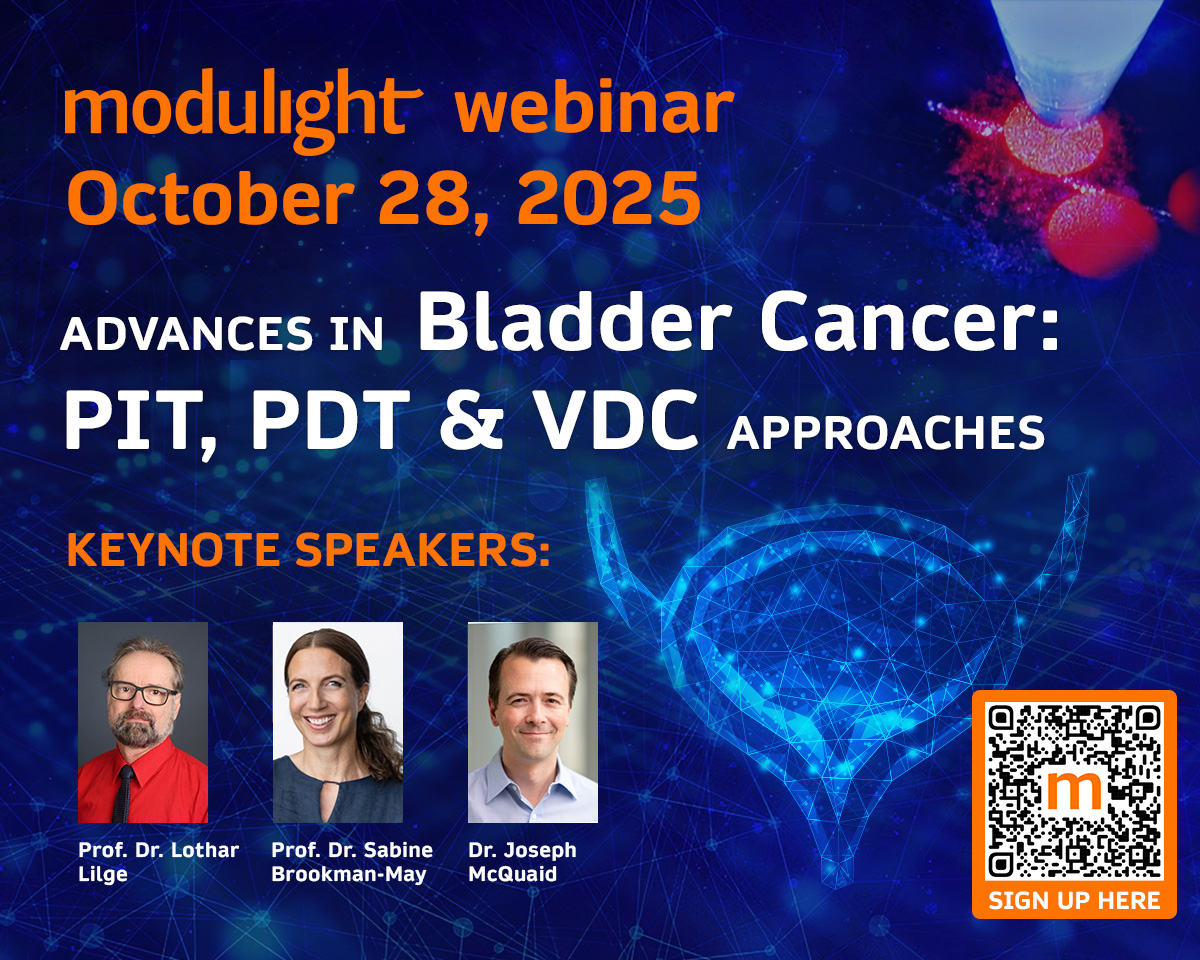 modulight webinar
October 28, 2025

ADVANCES IN Bladder Cancer: PIT, PDT & VDC APPROACHES

KEYNOTE SPEAKERS:

Prof. Dr. Lothar Lilge

Prof. Dr. Sabine Brookman-May

Dr. Joseph McQuaid

m

SIGN UP HERE